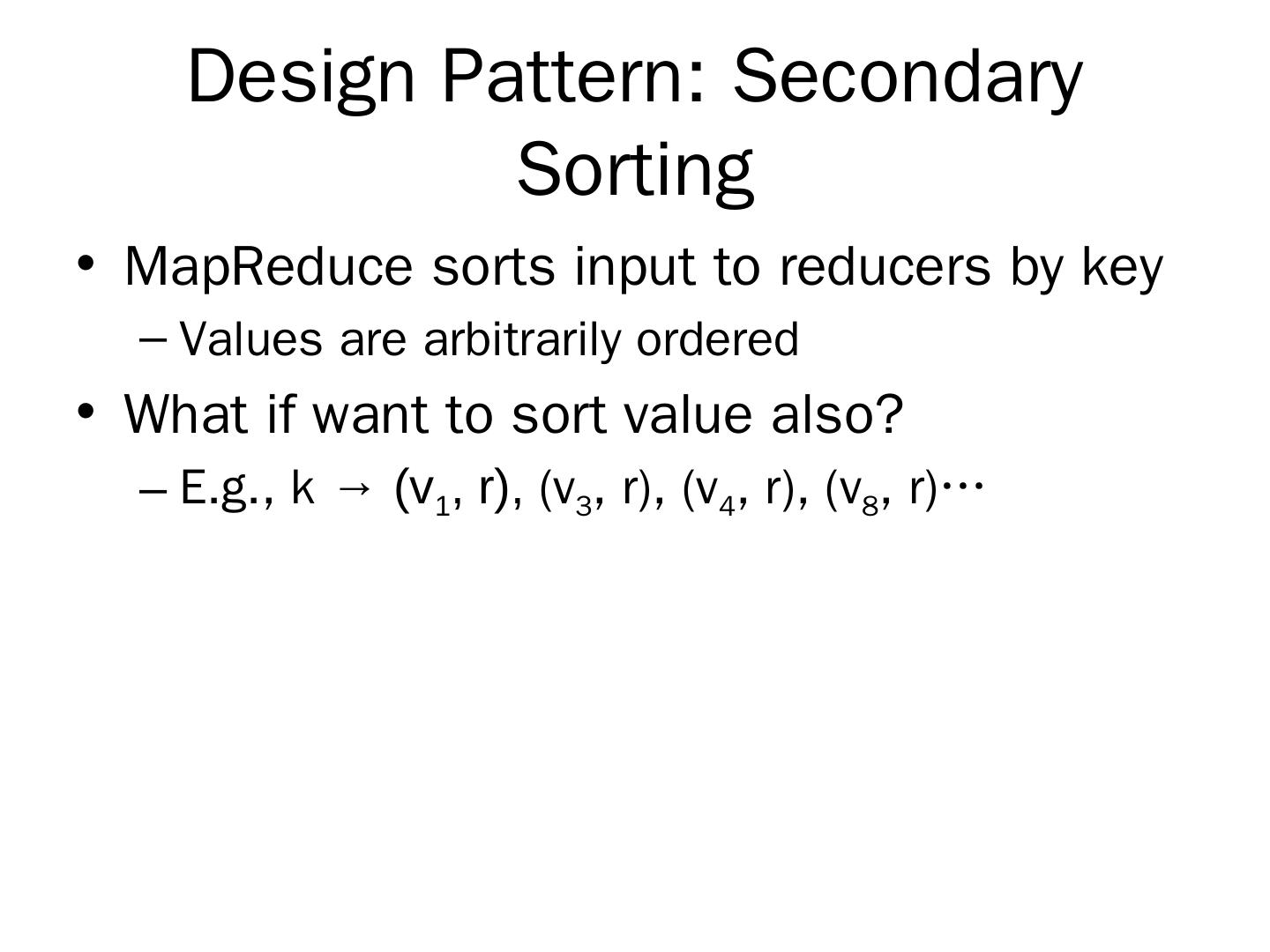 Design Pattern: Secondary Sorting

• MapReduce sorts input to reducers by key
– Values are arbitrarily ordered

• What if want to sort value also?
– E.g., k → $(v_1, r), (v_3, r), (v_4, r), (v_8, r)\cdots$